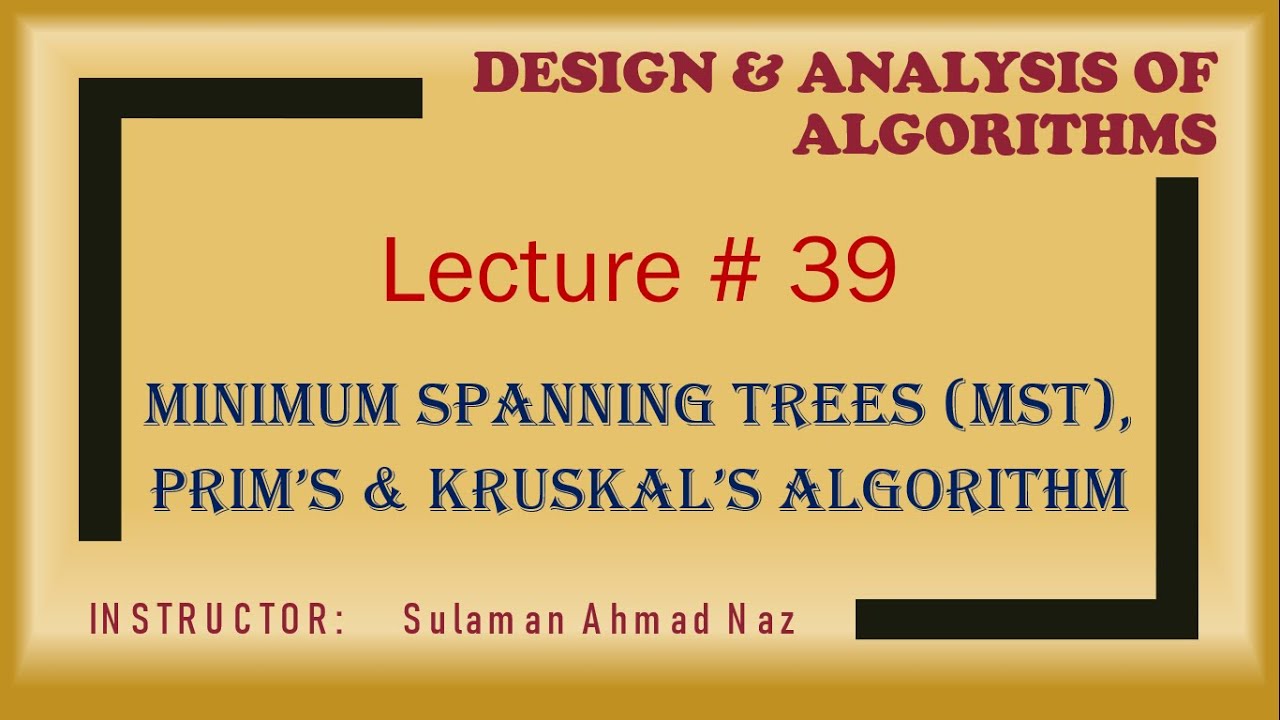 DESIGN & ANALYSIS OF ALGORITHMS

Lecture # 39

MINIMUM SPANNING TREES (MST), PRIM'S & KRUSKAL'S ALGORITHM

INSTRUCTOR: Sulaman Ahmad Naz